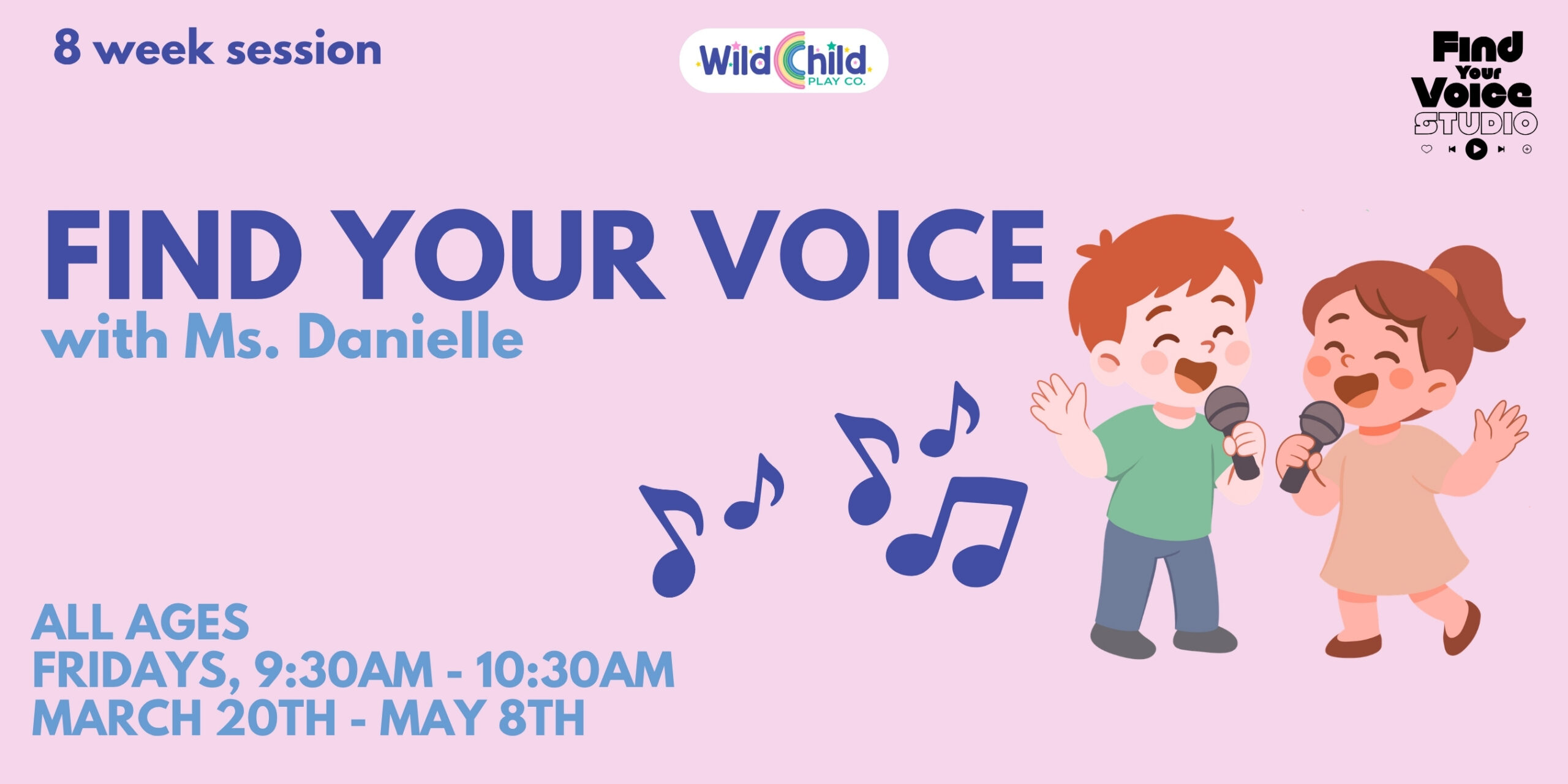 8 week session

Wild Child PLAY CO.

Find Your Voice STUDIO

FIND YOUR VOICE
with Ms. Danielle

ALL AGES
FRIDAYS, 9:30AM - 10:30AM
MARCH 20TH - MAY 8TH